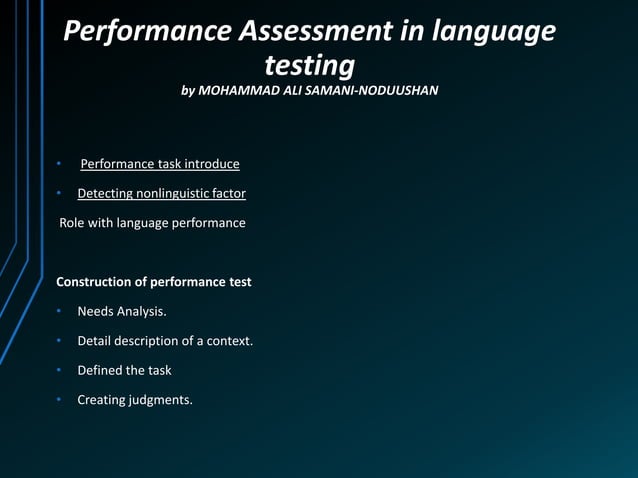 Performance Assessment in language testing
by MOHAMMAD ALI SAMANI-NODUUSHAN

• Performance task introduce
• Detecting nonlinguistic factor
Role with language performance

Construction of performance test
• Needs Analysis.
• Detail description of a context.
• Defined the task
• Creating judgments.